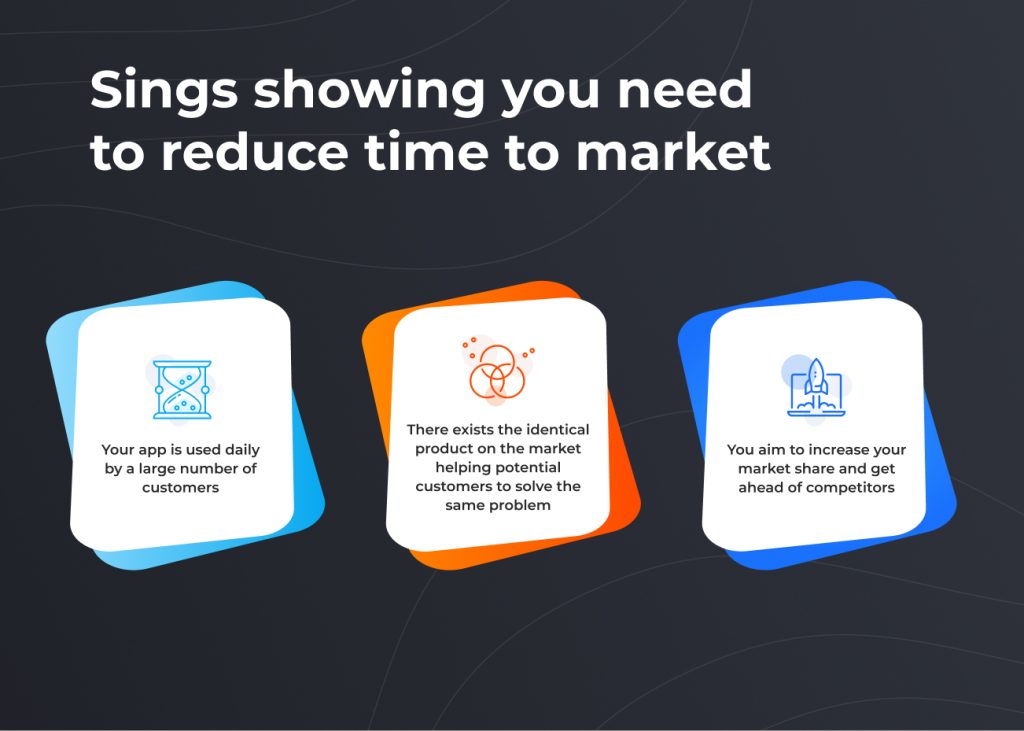 Sings showing you need to reduce time to market

Your app is used daily by a large number of customers

There exists the identical product on the market helping potential customers to solve the same problem

You aim to increase your market share and get ahead of competitors